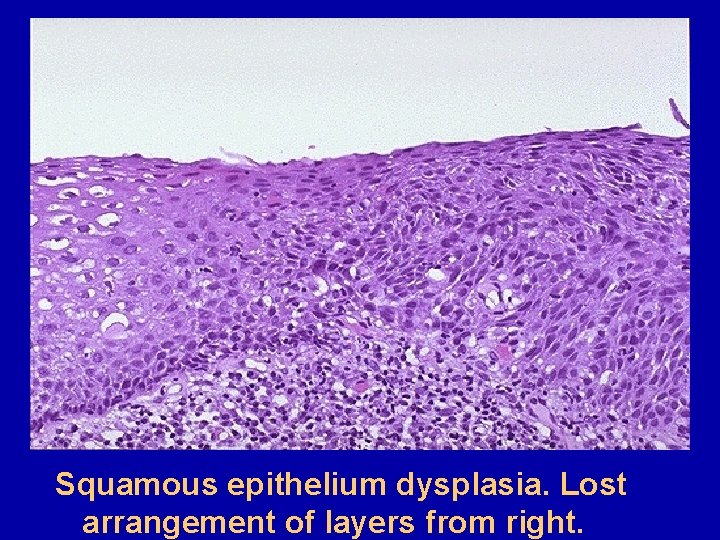 Squamous epithelium dysplasia. Lost arrangement of layers from right.